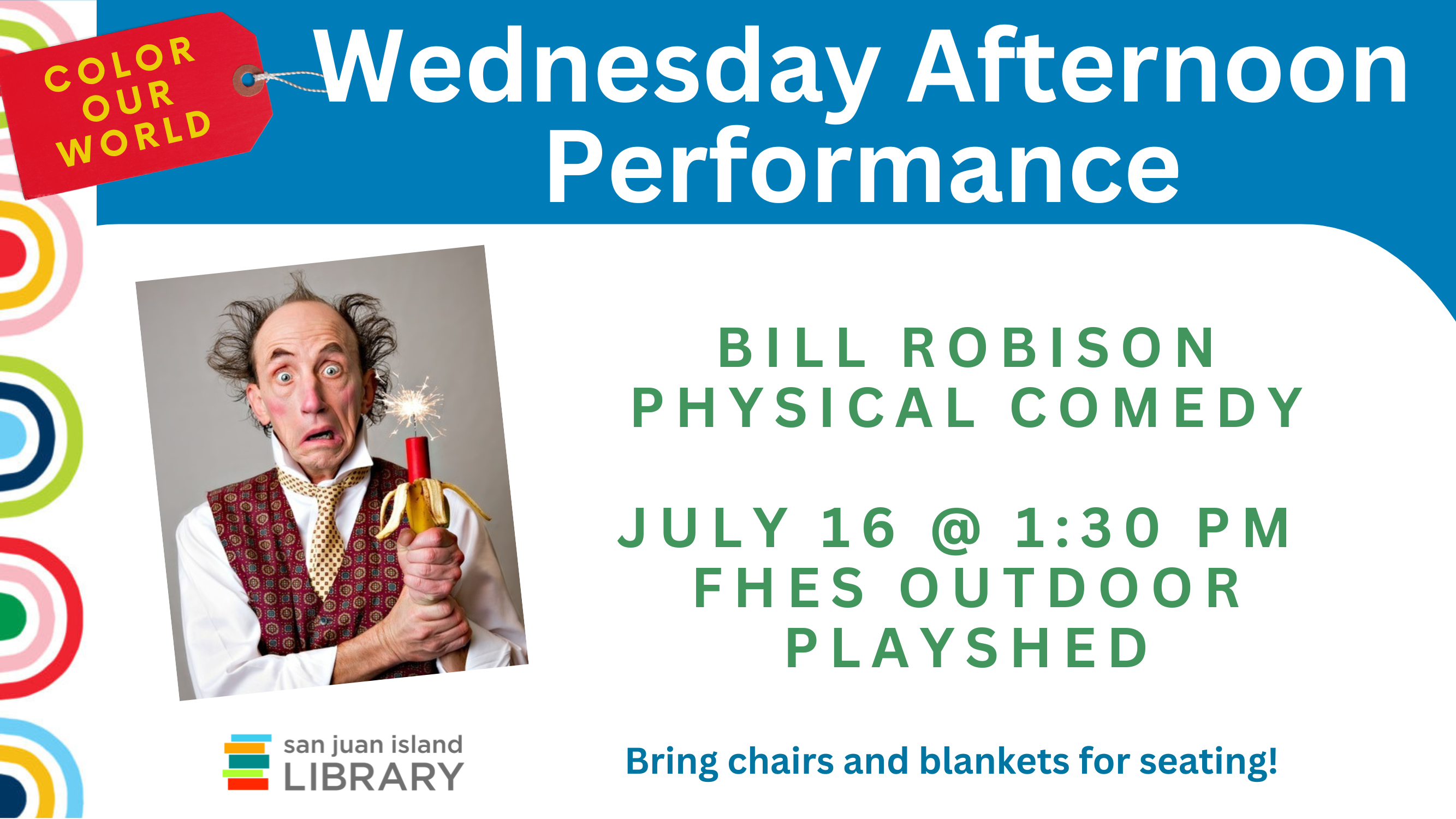 COLOR OUR WORLD

Wednesday Afternoon Performance

BILL ROBISON PHYSICAL COMEDY

JULY 16 @ 1:30 PM FHES OUTDOOR PLAYSHED

san juan island LIBRARY

Bring chairs and blankets for seating!